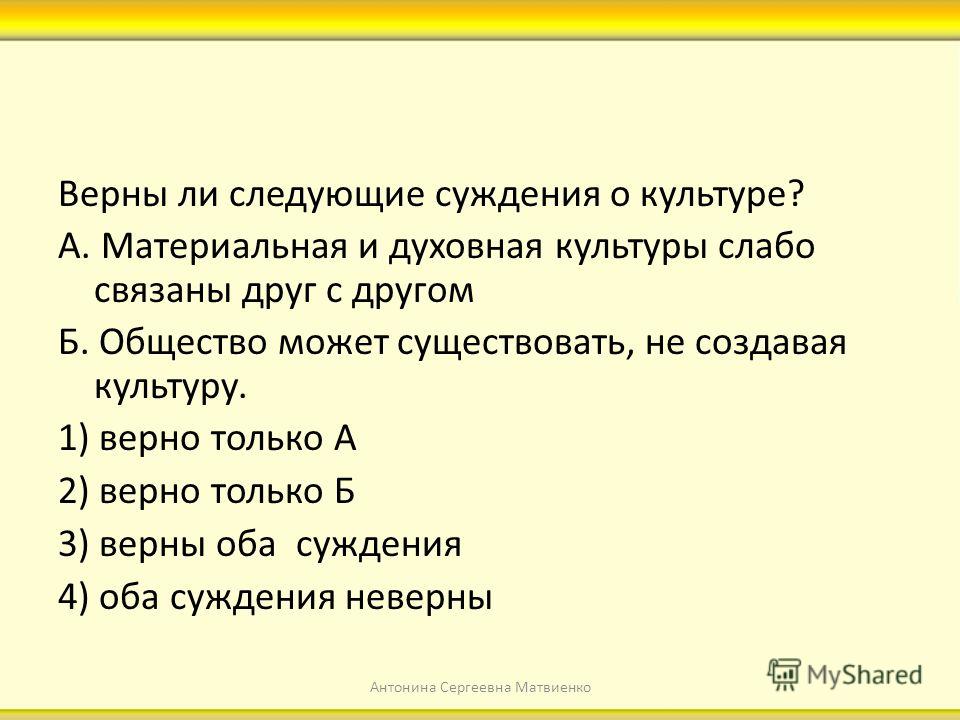 Верны ли следующие суждения о культуре?

А. Материальная и духовная культуры слабо связаны друг с другом

Б. Общество может существовать, не создавая культуру.

1) верно только А

2) верно только Б

3) верны оба суждения

4) оба суждения неверны

Антонина Сергеевна Матвиенко

MyShared